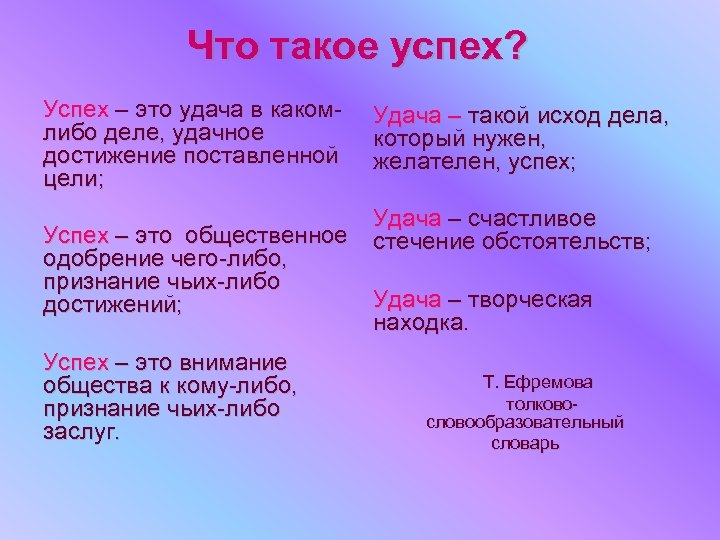 Что такое успех?

Успех – это удача в каком-либо деле, удачное достижение поставленной цели;

Успех – это общественное одобрение чего-либо, признание чьих-либо достижений;

Успех – это внимание общества к кому-либо, признание чьих-либо заслуг.

Удача – такой исход дела, который нужен, желателен, успех;

Удача – счастливое стечение обстоятельств;

Удача – творческая находка.

Т. Ефремова толково-словообразовательный словарь